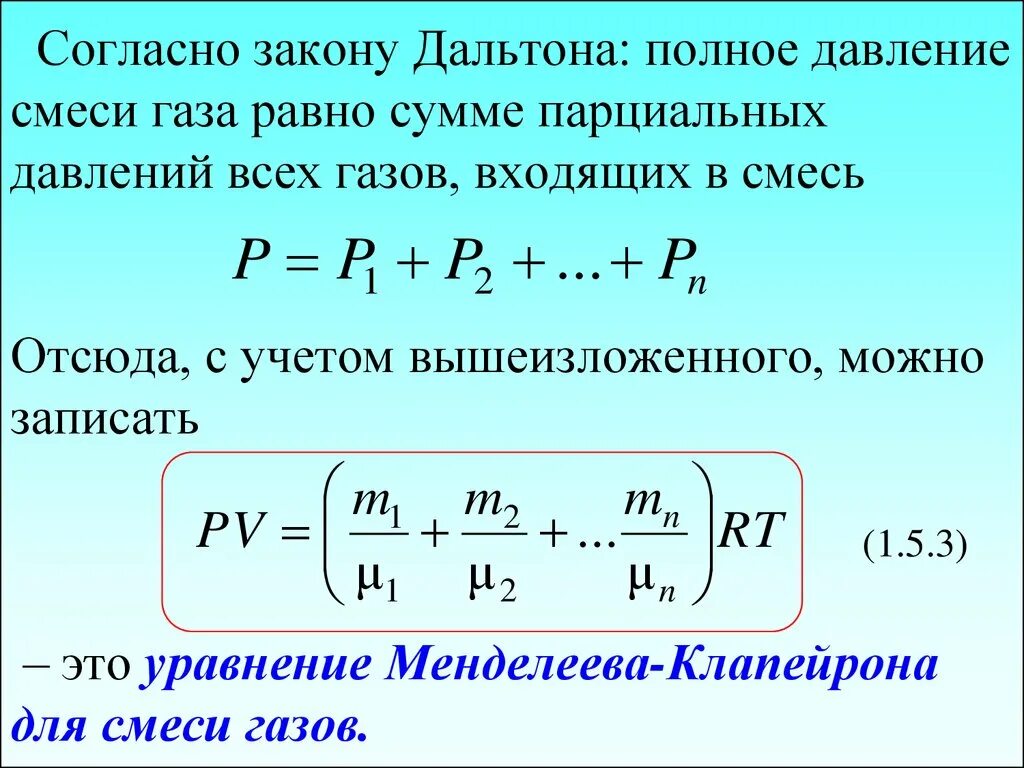 Согласно закону Дальтона: полное давление смеси газа равно сумме парциальных давлений всех газов, входящих в смесь

$P = P_1 + P_2 + \ldots + P_n$

Отсюда, с учетом вышеизложенного, можно записать

$PV = \left( \frac{m_1}{\mu_1} + \frac{m_2}{\mu_2} + \ldots \frac{m_n}{\mu_n} \right) RT$ (1.5.3)

– это уравнение Менделеева-Клапейрона для смеси газов.